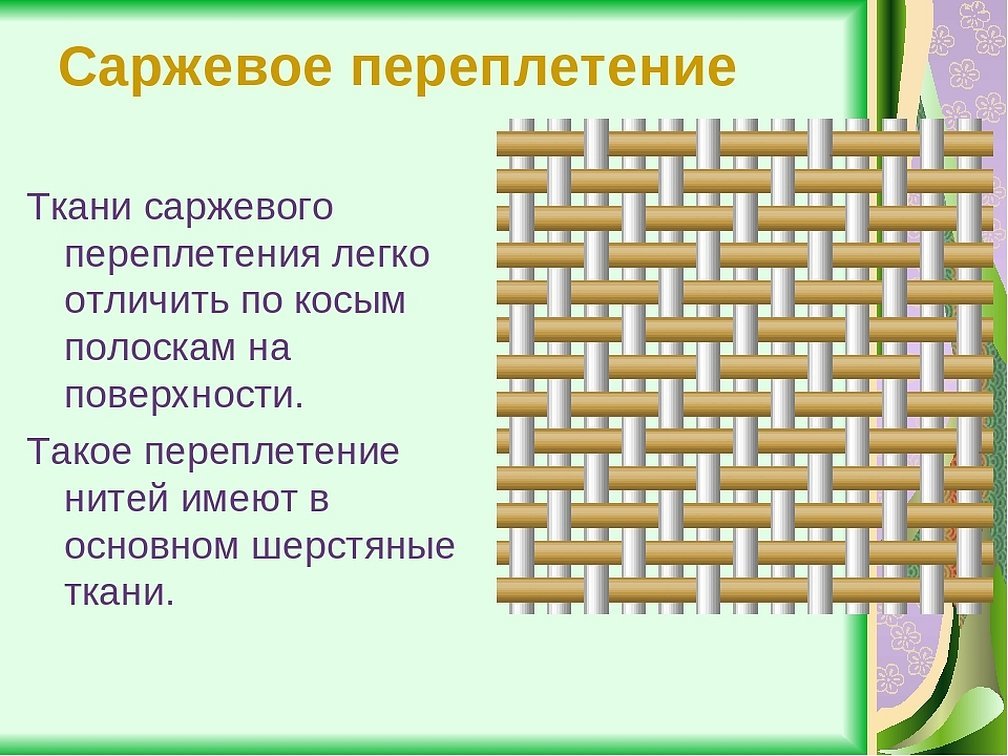 Саржевое переплетение

Ткани саржевого переплетения легко отличить по косым полоскам на поверхности.

Такое переплетение нитей имеют в основном шерстяные ткани.